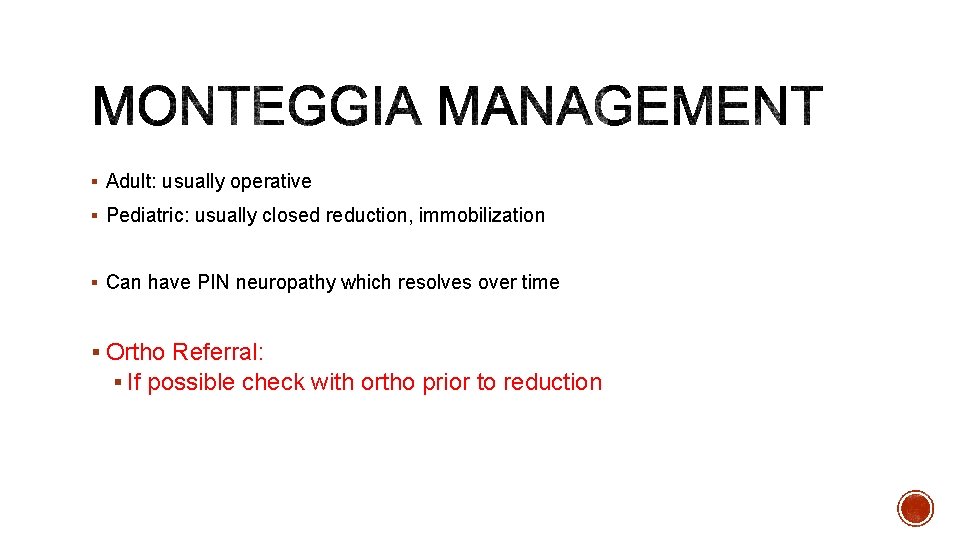 MONTEGGIA MANAGEMENT

▪ Adult: usually operative
▪ Pediatric: usually closed reduction, immobilization

▪ Can have PIN neuropathy which resolves over time

▪ Ortho Referral:
▪ If possible check with ortho prior to reduction